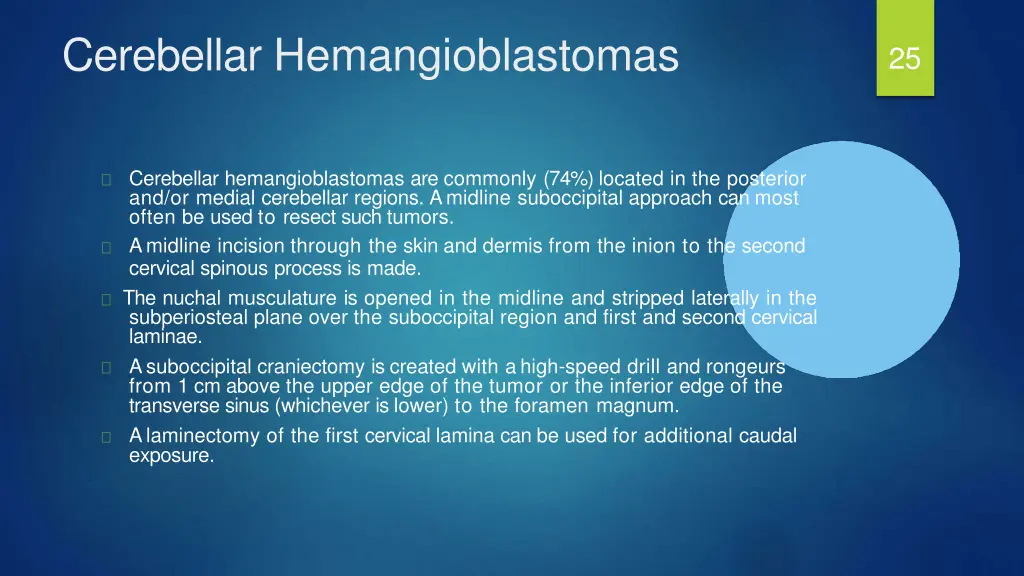 Cerebellar Hemangioblastomas

25

Cerebellar hemangioblastomas are commonly (74%) located in the posterior and/or medial cerebellar regions. A midline suboccipital approach can most often be used to resect such tumors.

A midline incision through the skin and dermis from the inion to the second cervical spinous process is made.

The nuchal musculature is opened in the midline and stripped laterally in the subperiosteal plane over the suboccipital region and first and second cervical laminae.

A suboccipital craniectomy is created with a high-speed drill and rongeurs from 1 cm above the upper edge of the tumor or the inferior edge of the transverse sinus (whichever is lower) to the foramen magnum.

A laminectomy of the first cervical lamina can be used for additional caudal exposure.